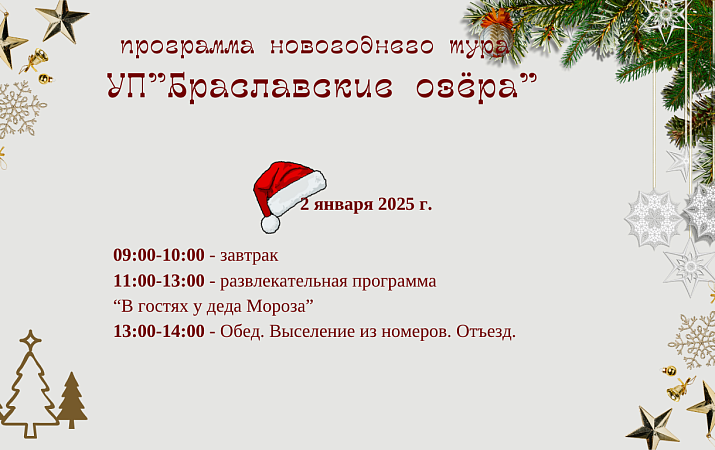 программа новогоднего тура
УП"Браславские озёра"

2 января 2025 г.

09:00-10:00 - завтрак
11:00-13:00 - развлекательная программа "В гостях у деда Мороза"
13:00-14:00 - Обед. Выселение из номеров. Отъезд.